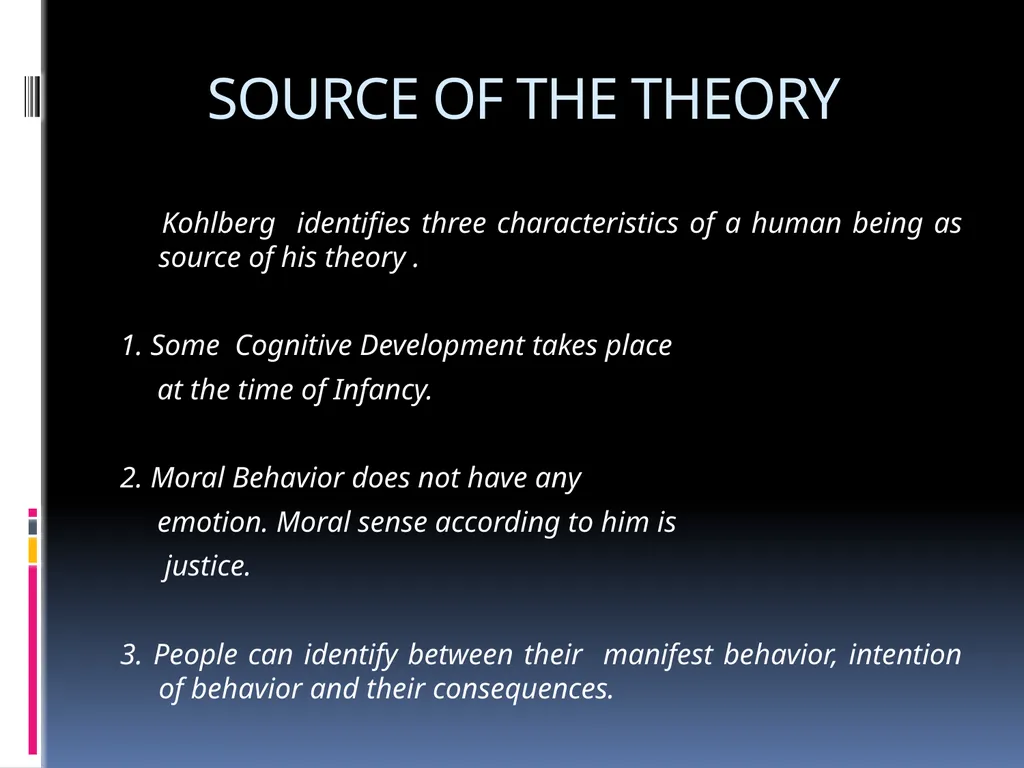 SOURCE OF THE THEORY

Kohlberg identifies three characteristics of a human being as source of his theory .

1. Some Cognitive Development takes place at the time of Infancy.

2. Moral Behavior does not have any emotion. Moral sense according to him is justice.

3. People can identify between their manifest behavior, intention of behavior and their consequences.